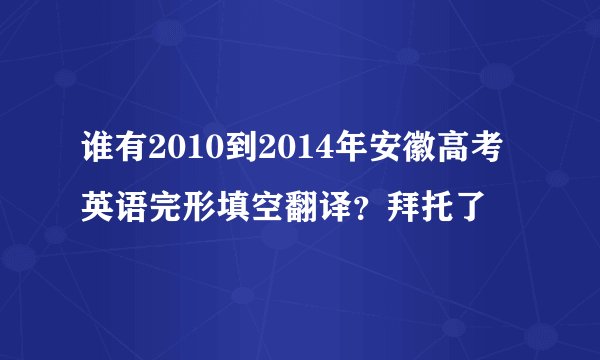 谁有2010到2014年安徽高考英语完形填空翻译？拜托了